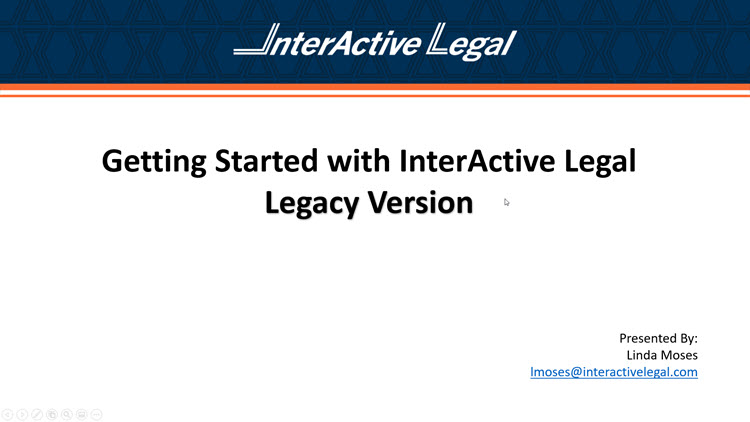 InterActive Legal

Getting Started with InterActive Legal
Legacy Version

Presented By:
Linda Moses
lmoses@interactivelegal.com